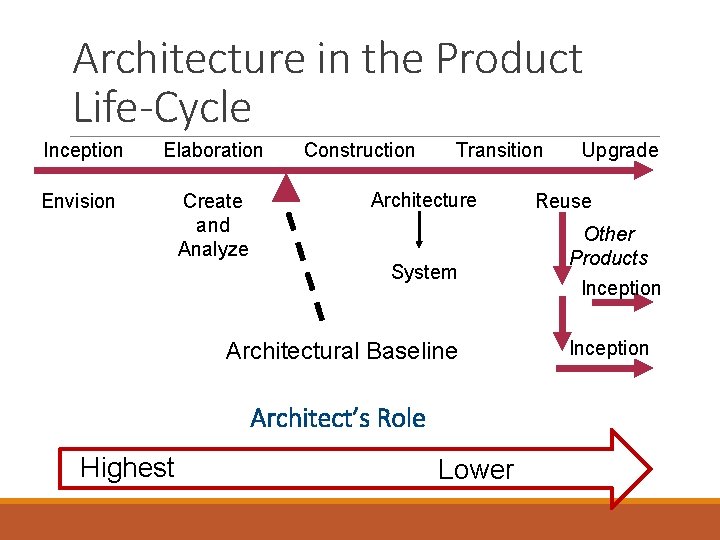 Architecture in the Product Life-Cycle

Inception Elaboration Construction Transition Upgrade

Envision

Create and Analyze

Architecture

System

Reuse

Other Products

Inception

Inception

Architectural Baseline

Architect's Role

Highest Lower